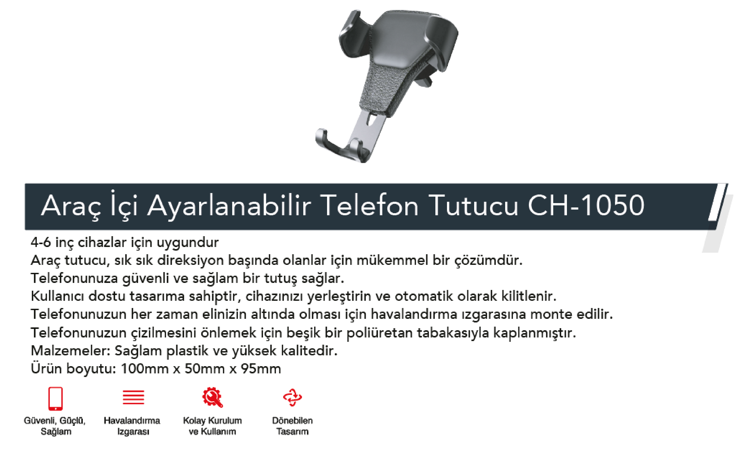 Araç İçi Ayarlanabilir Telefon Tutucu CH-1050

4-6 inç cihazlar için uygundur
Araç tutucu, sık sık direksiyon başında olanlar için mükemmel bir çözümdür.
Telefonunuza güvenli ve sağlam bir tutuş sağlar.
Kullanıcı dostu tasarıma sahiptir, cihazınızı yerleştirin ve otomatik olarak kilitlenir.
Telefonunuzun her zaman elinizin altında olması için havalandırma ızgarasına monte edilir.
Telefonunuzun çizilmesini önlemek için beşik bir poliüretan tabakasıyla kaplanmıştır.
Malzemeler: Sağlam plastik ve yüksek kalitedir.
Ürün boyutu: 100mm x 50mm x 95mm

Güvenli, Güçlü, Sağlam

Havalandırma Izgarası

Kolay Kurulum ve Kullanım

Dönebilen Tasarım